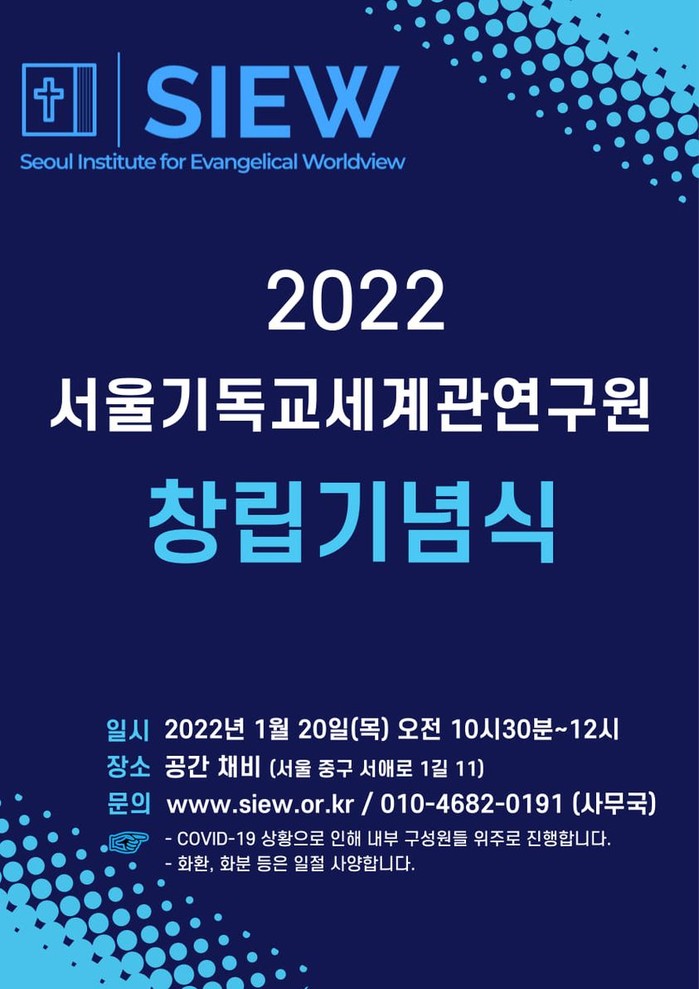 SIEW
Seoul Institute for Evangelical Worldview

2022
서울기독교세계관연구원
창립기념식

일시 2022년 1월 20일(목) 오전 10시30분~12시
장소 공간 채비 (서울 중구 서애로 1길 11)
문의 www.siew.or.kr / 010-4682-0191 (사무국)
- COVID-19 상황으로 인해 내부 구성원들 위주로 진행합니다.
- 화환, 화분 등은 일절 사양합니다.